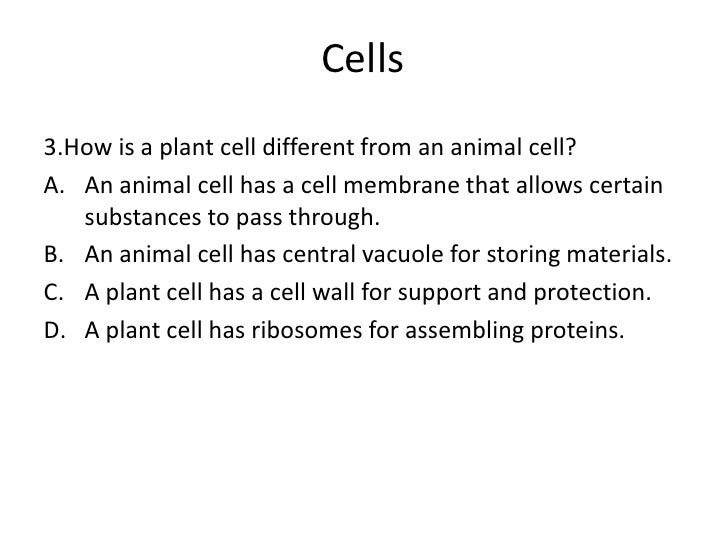 Cells

3.How is a plant cell different from an animal cell?

A. An animal cell has a cell membrane that allows certain substances to pass through.

B. An animal cell has central vacuole for storing materials.

C. A plant cell has a cell wall for support and protection.

D. A plant cell has ribosomes for assembling proteins.